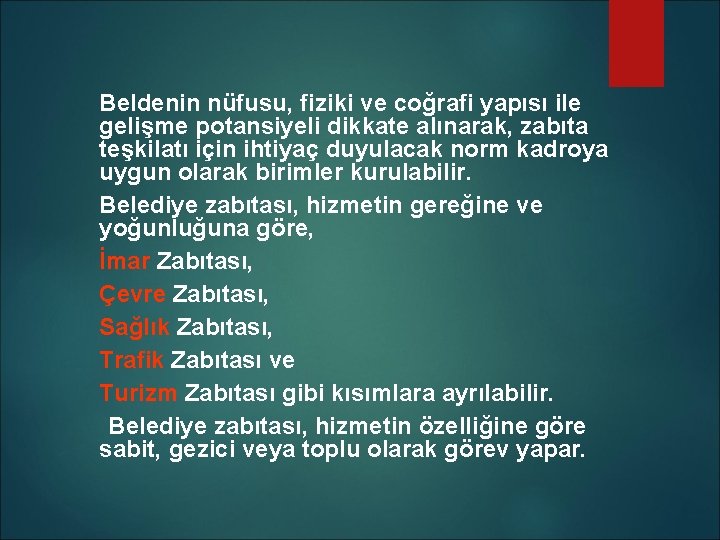 Beldenin nüfusu, fiziki ve coğrafi yapısı ile gelişme potansiyeli dikkate alınarak, zabıta teşkilatı için ihtiyaç duyulacak norm kadroya uygun olarak birimler kurulabilir.

Belediye zabıtası, hizmetin gereğine ve yoğunluğuna göre,

İmar Zabıtası,

Çevre Zabıtası,

Sağlık Zabıtası,

Trafik Zabıtası ve

Turizm Zabıtası gibi kısımlara ayrılabilir.

Belediye zabıtası, hizmetin özelliğine göre sabit, gezici veya toplu olarak görev yapar.